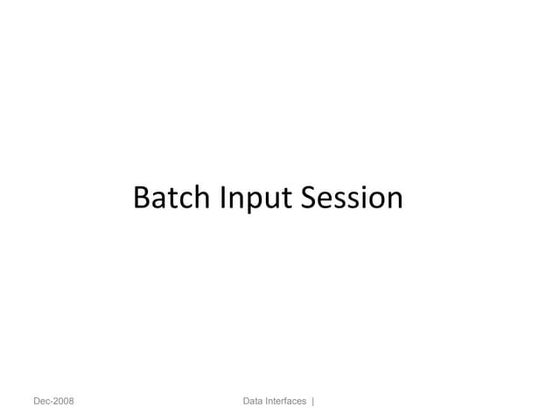 Batch Input Session

Dec-2008

Data Interfaces |